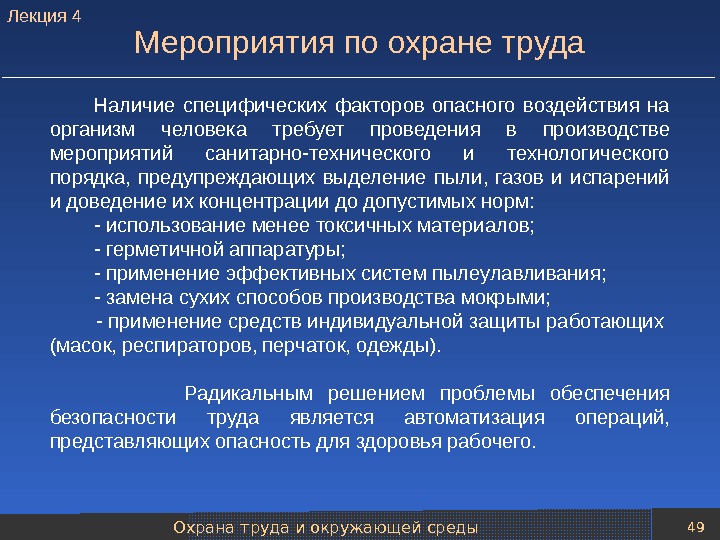 Лекция 4

Мероприятия по охране труда

Наличие специфических факторов опасного воздействия на организм человека требует проведения в производстве мероприятий санитарно-технического и технологического порядка, предупреждающих выделение пыли, газов и испарений и доведение их концентрации до допустимых норм:

- использование менее токсичных материалов;

- герметичной аппаратуры;

- применение эффективных систем пылеулавливания;

- замена сухих способов производства мокрыми;

- применение средств индивидуальной защиты работающих (масок, респираторов, перчаток, одежды).

Радикальным решением проблемы обеспечения безопасности труда является автоматизация операций, представляющих опасность для здоровья рабочего.

Охрана труда и окружающей среды

49